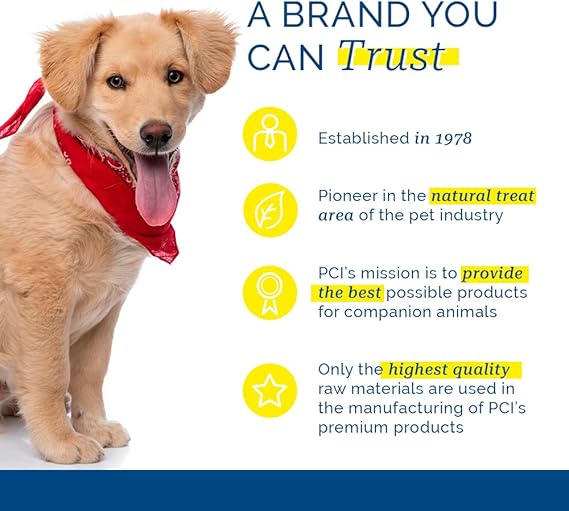 A BRAND YOU CAN Trust

Established in 1978

Pioneer in the natural treat area of the pet industry

PCI's mission is to provide the best possible products for companion animals

Only the highest quality raw materials are used in the manufacturing of PCI's premium products